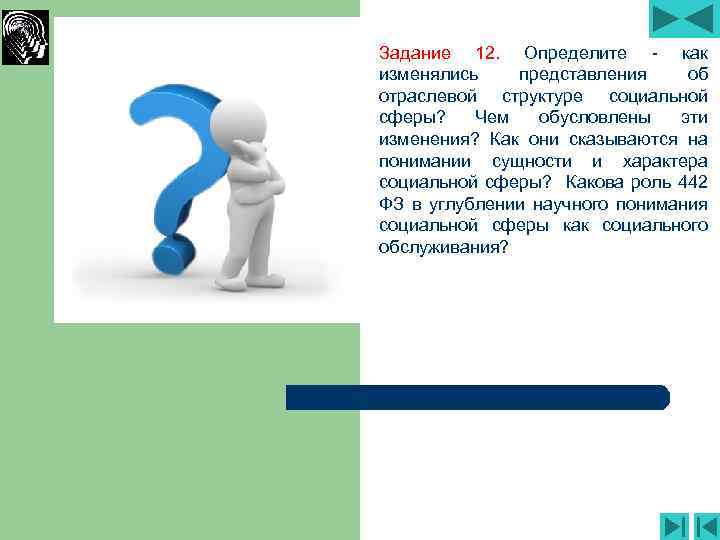 Задание 12. Определите - как изменялись представления об отраслевой структуре социальной сферы? Чем обусловлены эти изменения? Как они сказываются на понимании сущности и характера социальной сферы? Какова роль 442 ФЗ в углублении научного понимания социальной сферы как социального обслуживания?